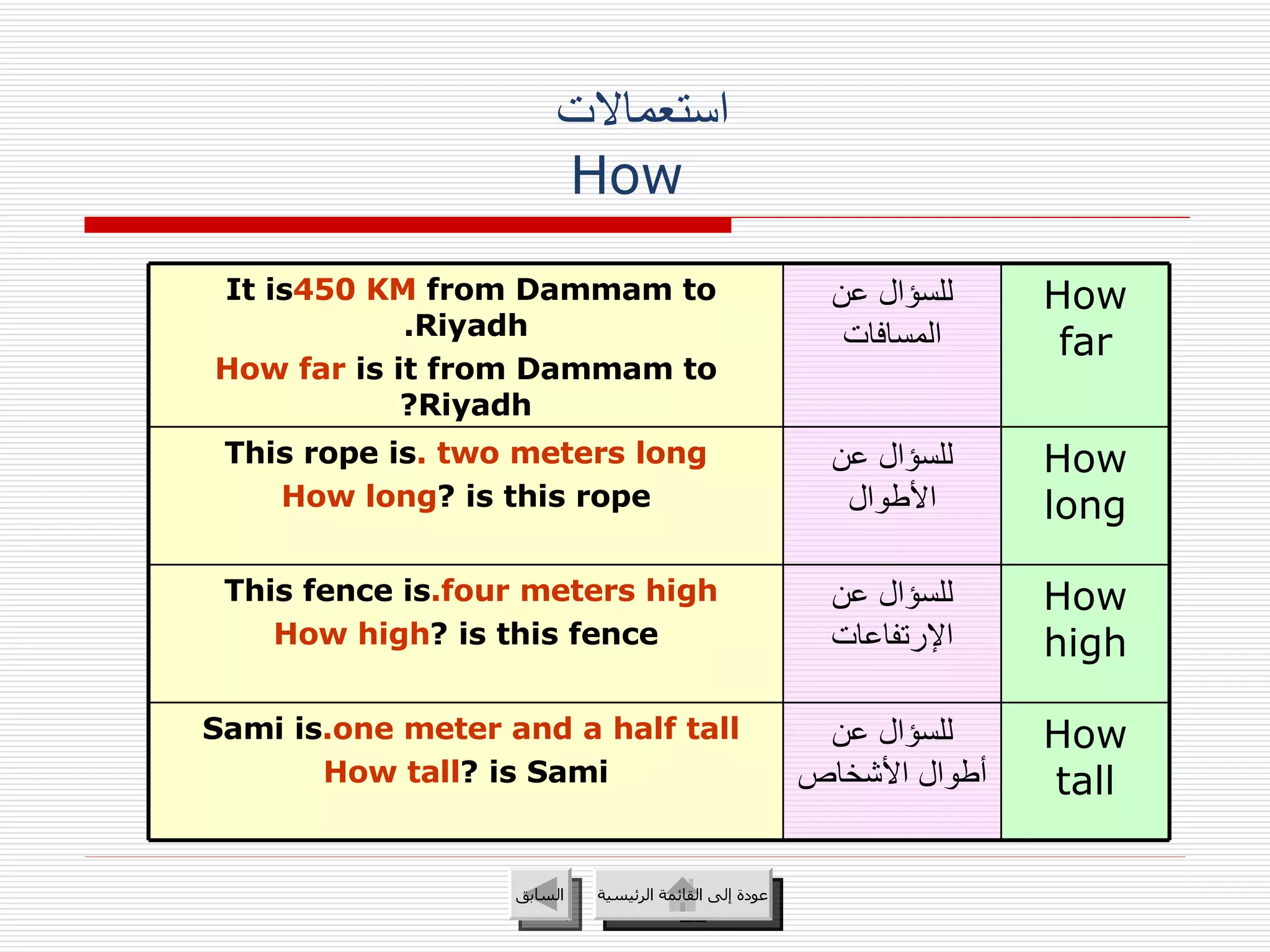 استعمالات
How

| It is450 KM from Dammam to .Riyadh How far is it from Dammam to ?Riyadh | للسؤال عن المسافات | How far |
|---|---|---|
| This rope is. two meters long How long? is this rope | للسؤال عن الأطوال | How long |
| This fence is.four meters high How high? is this fence | للسؤال عن الإرتفاعات | How high |
| Sami is.one meter and a half tall How tall? is Sami | للسؤال عن أطوال الأشخاص | How tall |

السابق
عودة إلى القائمة الرئيسية